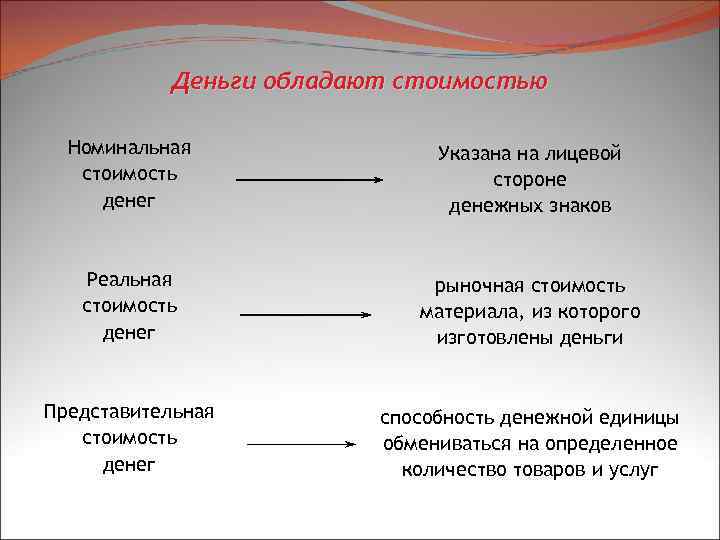 Деньги обладают стоимостью

Номинальная стоимость денег

Указана на лицевой стороне денежных знаков

Реальная стоимость денег

рыночная стоимость материала, из которого изготовлены деньги

Представительная стоимость денег

способность денежной единицы обмениваться на определенное количество товаров и услуг